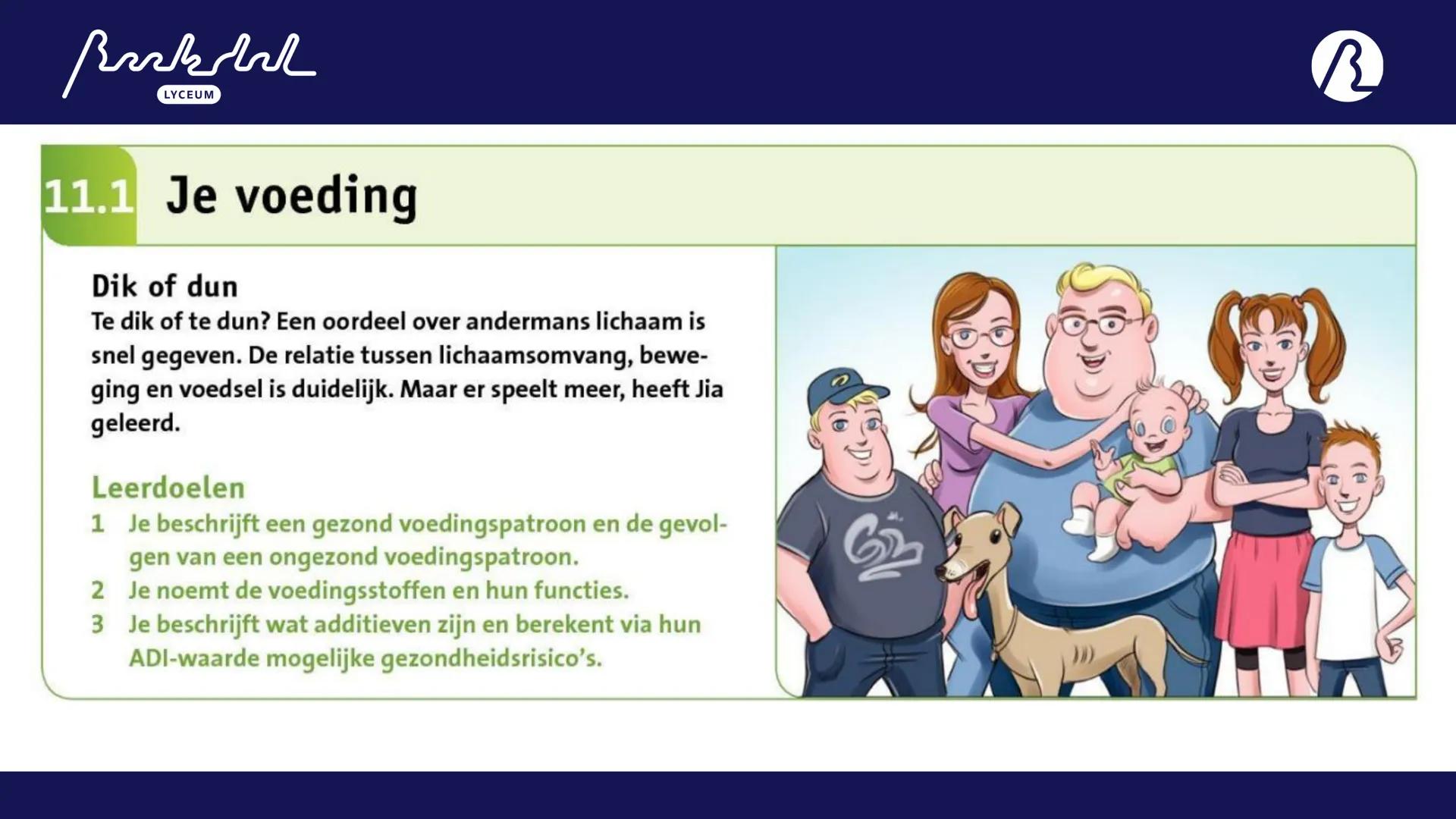 Beekdal
LYCEUM

11.1 Je voeding

Dik of dun
Te dik of te dun? Een oordeel over andermans lichaam is snel gegeven. De relatie tussen lichaamsomvang, beweging en voedsel is duidelijk. Maar er speelt meer, heeft Jia geleerd.

Leerdoelen
1 Je beschrijft een gezond voedingspatroon en de gevolgen van een ongezond voedingspatroon.
2 Je noemt de voedingsstoffen en hun functies.
3 Je beschrijft wat additieven zijn en berekent via hun ADI-waarde mogelijke gezondheidsrisico's.